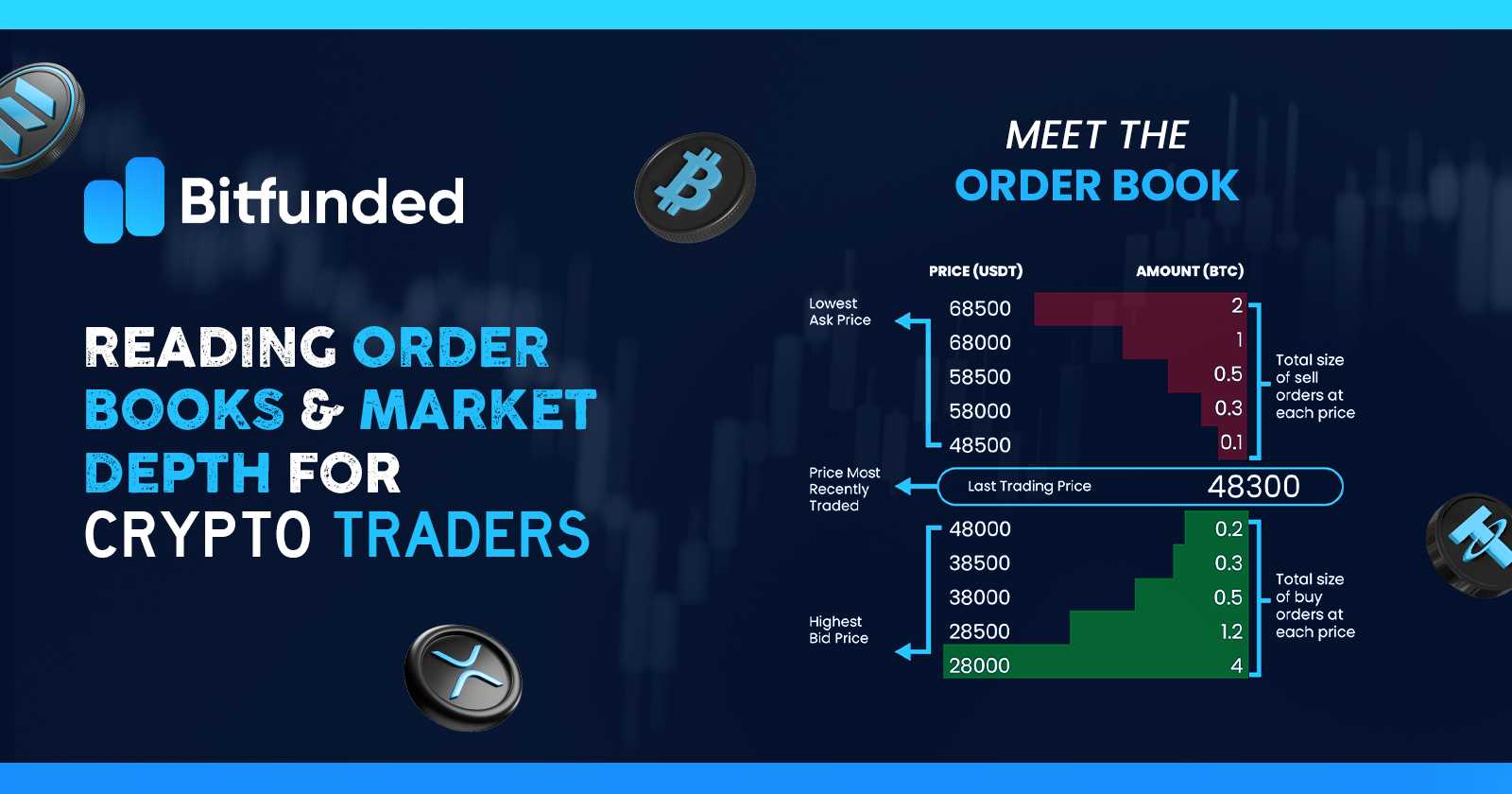 Bitfunded

READING ORDER BOOKS & MARKET DEPTH FOR CRYPTO TRADERS

MEET THE ORDER BOOK

| PRICE (USDT) | AMOUNT (BTC) |
|---|---|
| 68500 | 2 |
| 68000 | 1 |
| 58500 | 0.5 |
| 58000 | 0.3 |
| 48500 | 0.1 |

Lowest Ask Price

Total size of sell orders at each price

Price Most Recently Traded

Last Trading Price 48300

| 48000 | 0.2 |
|---|---|
| 38500 | 0.3 |
| 38000 | 0.5 |
| 28500 | 1.2 |
| 28000 | 4 |

Highest Bid Price

Total size of buy orders at each price